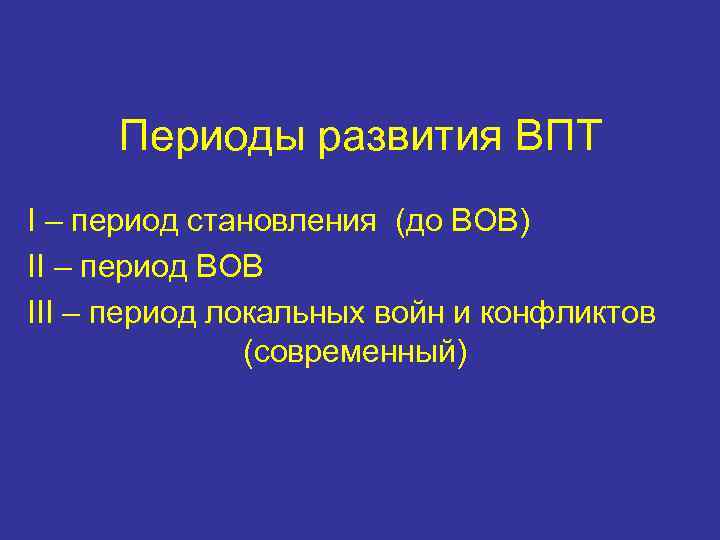 Периоды развития ВПТ

I – период становления (до ВОВ)

II – период ВОВ

III – период локальных войн и конфликтов (современный)